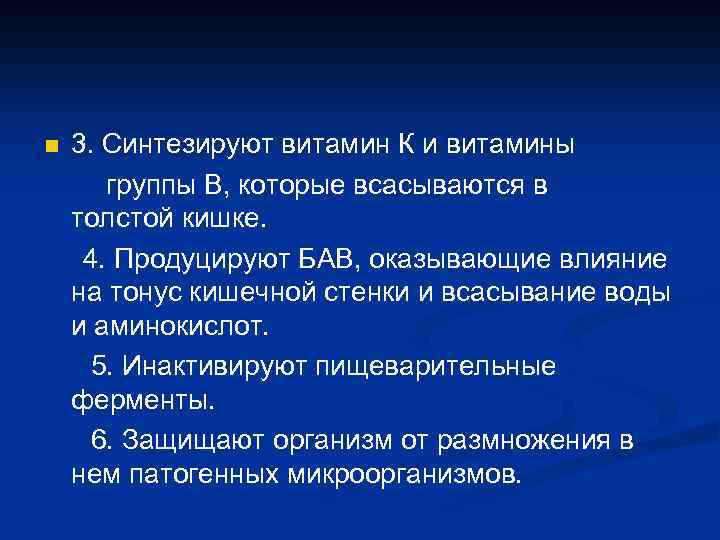 3. Синтезируют витамин К и витамины группы В, которые всасываются в толстой кишке.

4. Продуцируют БАВ, оказывающие влияние на тонус кишечной стенки и всасывание воды и аминокислот.

5. Инактивируют пищеварительные ферменты.

6. Защищают организм от размножения в нем патогенных микроорганизмов.